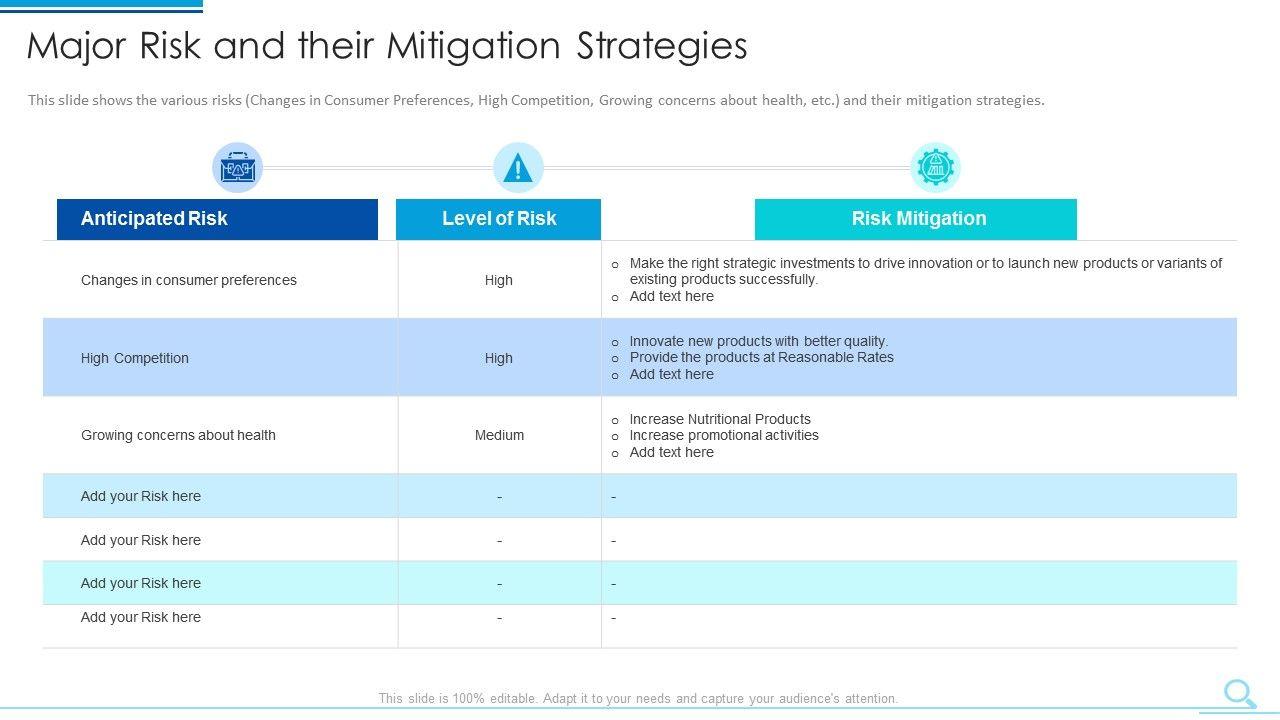 Major Risk and their Mitigation Strategies

This slide shows the various risks (Changes in Consumer Preferences, High Competition, Growing concerns about health, etc.) and their mitigation strategies.

| Anticipated Risk | Level of Risk | Risk Mitigation |
|---|---|---|
| Changes in consumer preferences | High | o Make the right strategic investments to drive innovation or to launch new products or variants of existing products successfully. o Add text here |
| High Competition | High | o Innovate new products with better quality. o Provide the products at Reasonable Rates o Add text here |
| Growing concerns about health | Medium | o Increase Nutritional Products o Increase promotional activities o Add text here |
| Add your Risk here | - | - |
| Add your Risk here | - | - |
| Add your Risk here | - | - |
| Add your Risk here | - | - |

This slide is 100% editable. Adapt it to your needs and capture your audience's attention.